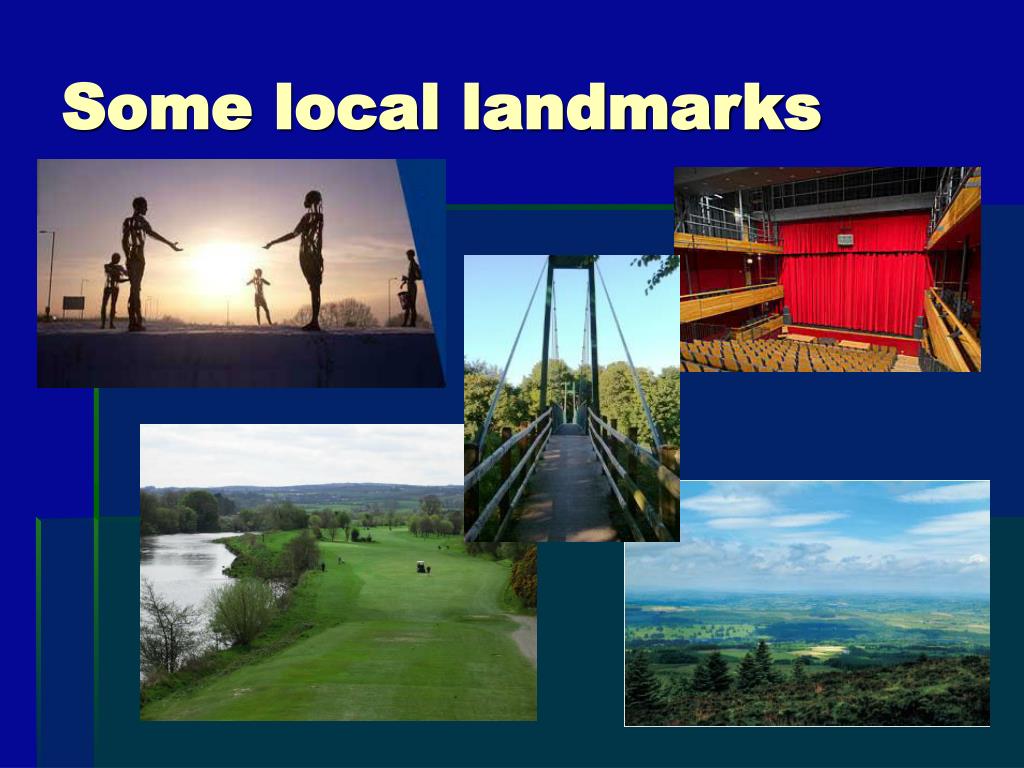 Some local landmarks